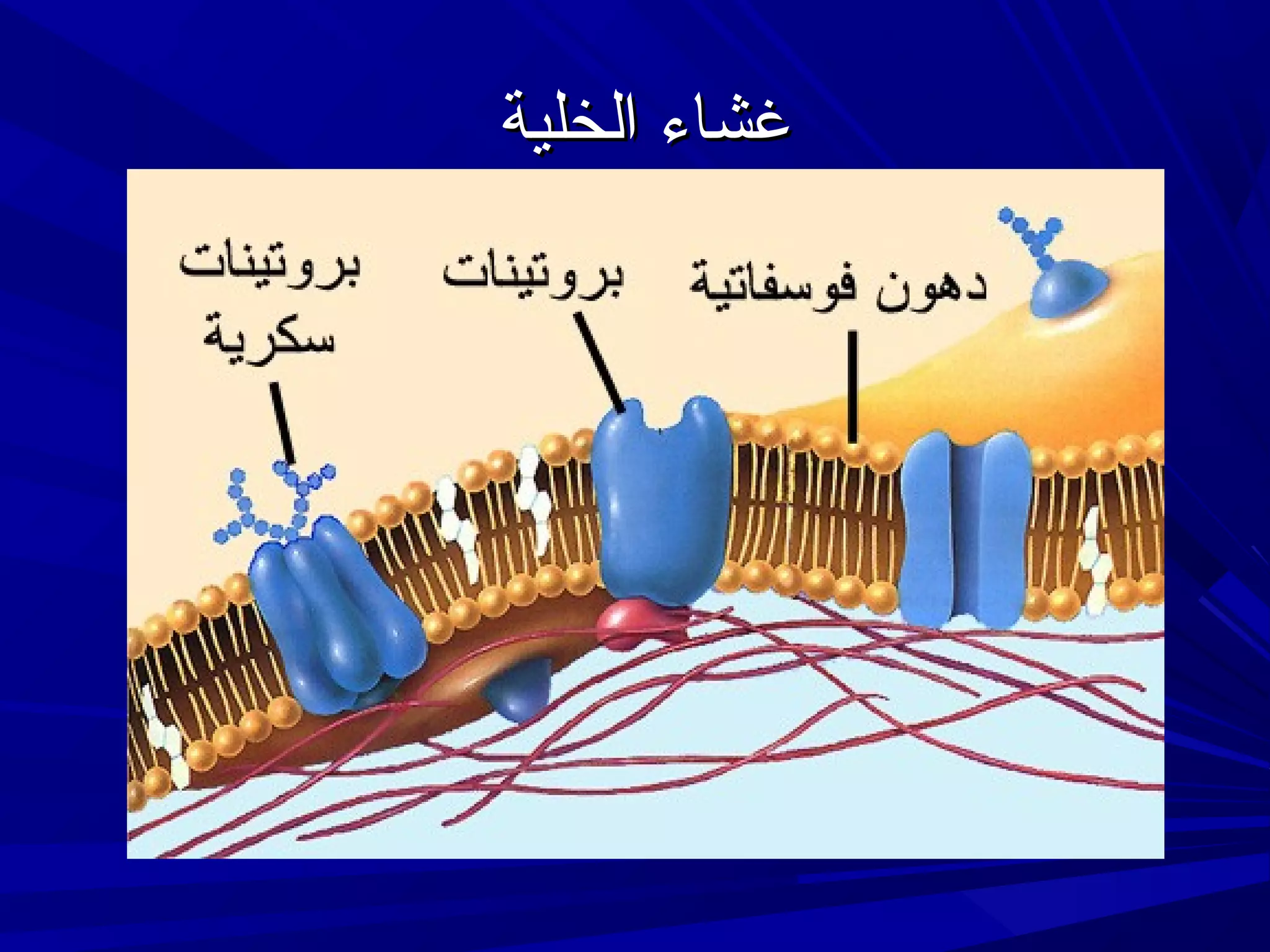 غشاء الخلية

دهون فوسفاتية

بروتينات

بروتينات سكرية